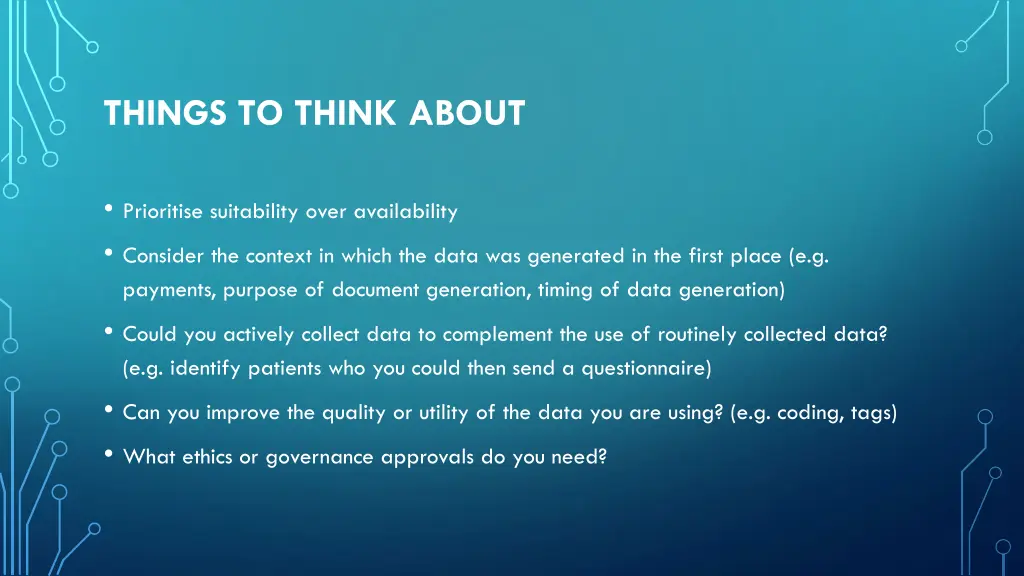 THINGS TO THINK ABOUT

• Prioritise suitability over availability

• Consider the context in which the data was generated in the first place (e.g. payments, purpose of document generation, timing of data generation)

• Could you actively collect data to complement the use of routinely collected data? (e.g. identify patients who you could then send a questionnaire)

• Can you improve the quality or utility of the data you are using? (e.g. coding, tags)

• What ethics or governance approvals do you need?